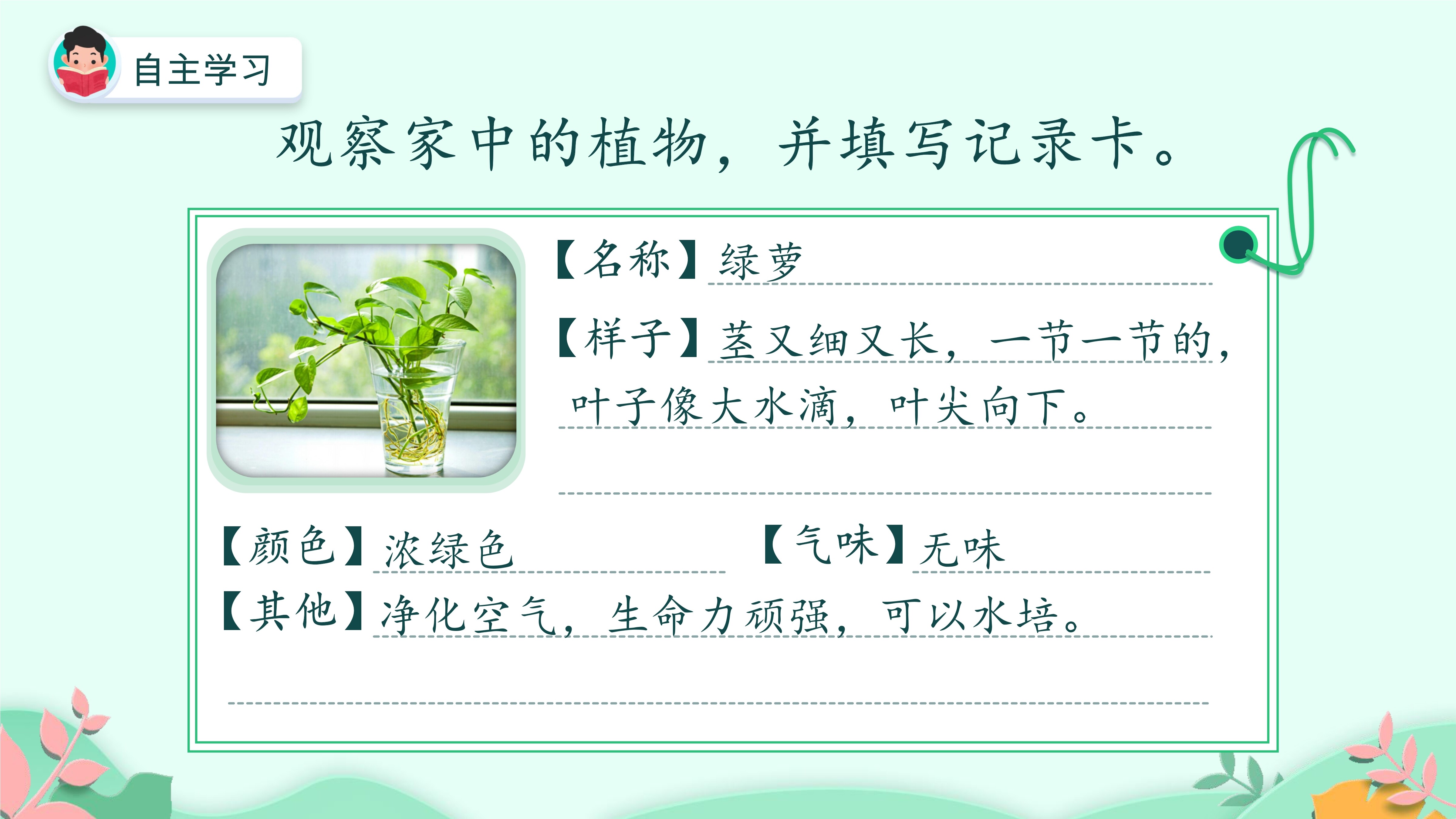 自主学习

观察家中的植物，并填写记录卡。

【名称】绿萝

【样子】茎又细又长，一节一节的，叶子像大水滴，叶尖向下。

【颜色】浓绿色

【气味】无味

【其他】净化空气，生命力顽强，可以水培。